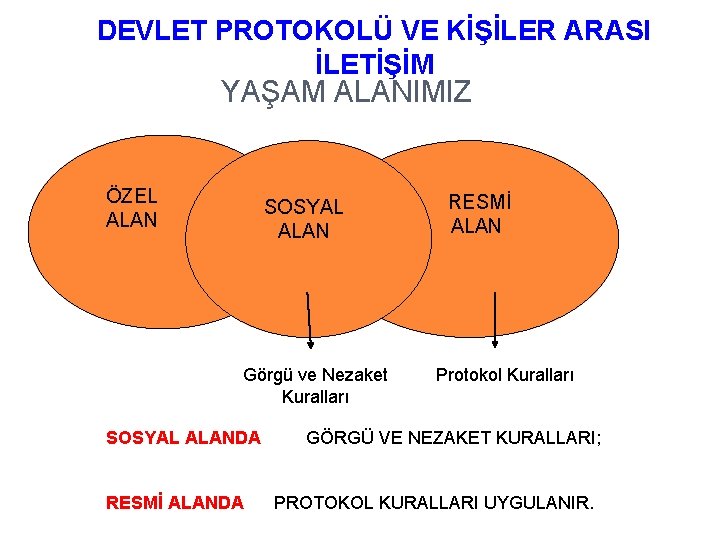 DEVLET PROTOKOLÜ VE KİŞİLER ARASI İLETİŞİM

YAŞAM ALANIMIZ

ÖZEL ALAN

SOSYAL ALAN

RESMİ ALAN

Görgü ve Nezaket Kuralları

Protokol Kuralları

SOSYAL ALANDA GÖRGÜ VE NEZAKET KURALLARI;

RESMİ ALANDA PROTOKOL KURALLARI UYGULANIR.